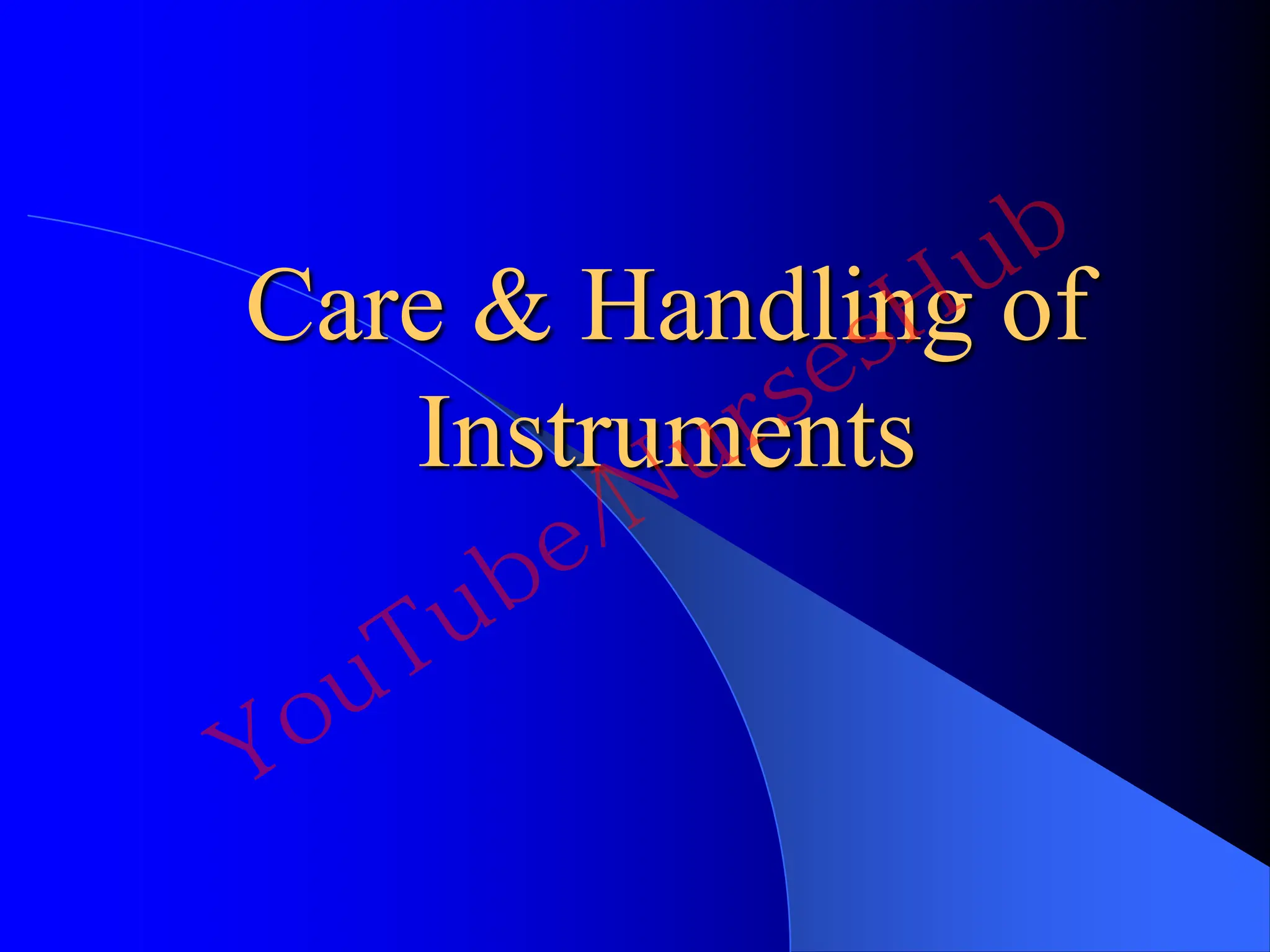 Care & Handling of Instruments

YouTube/NursesHub